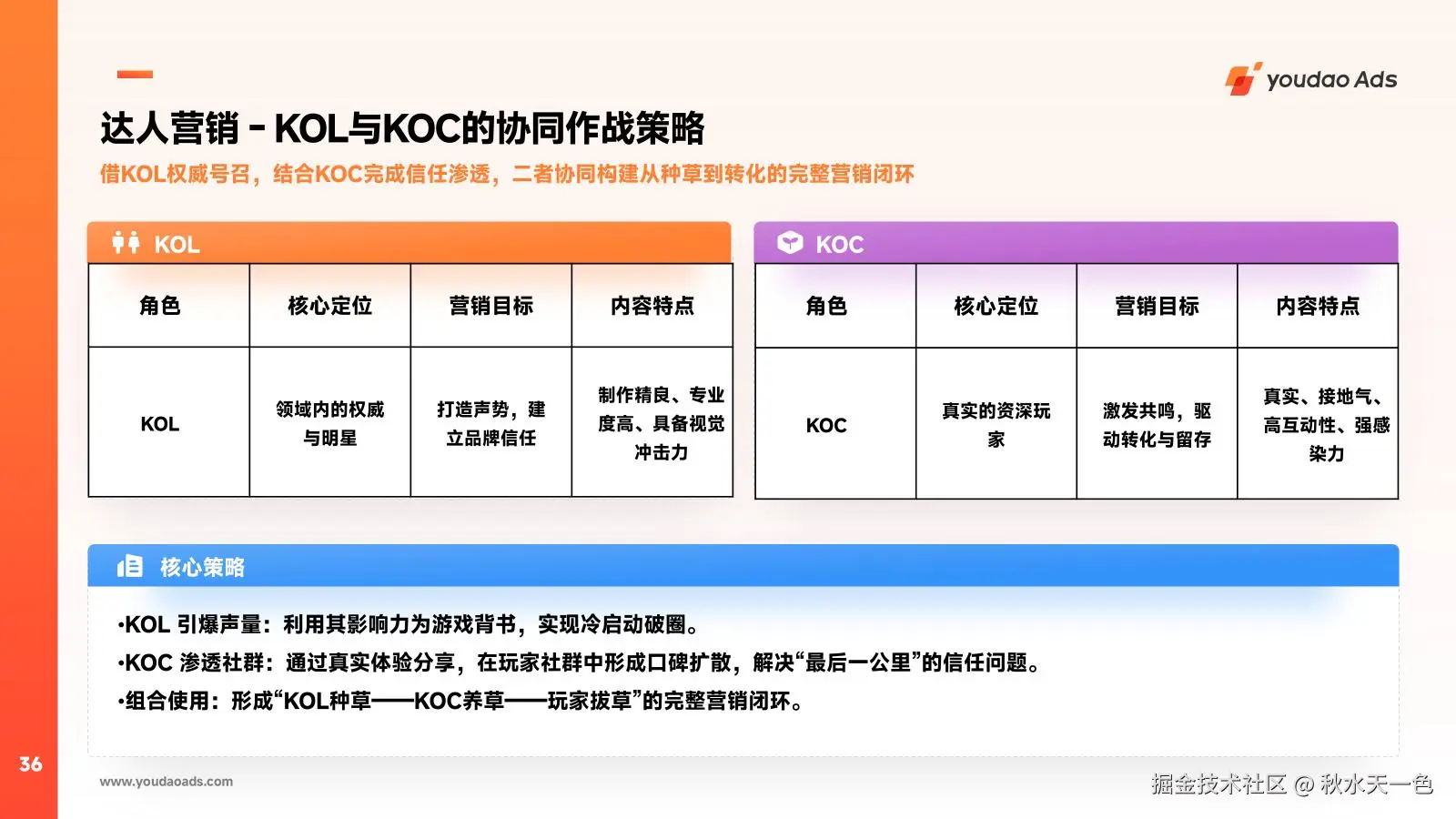 youdao Ads

达人营销 - KOL与KOC的协同作战策略

借KOL权威号召，结合KOC完成信任渗透，二者协同构建从种草到转化的完整营销闭环

KOL

| 角色 | 核心定位 | 营销目标 | 内容特点 |
|---|---|---|---|
| KOL | 领域内的权威与明星 | 打造声势，建立品牌信任 | 制作精良、专业度高、具备视觉冲击力 |

KOC

| 角色 | 核心定位 | 营销目标 | 内容特点 |
|---|---|---|---|
| KOC | 真实的资深玩家 | 激发共鸣，驱动转化与留存 | 真实、接地气、高互动性、强感染力 |

核心策略

•KOL 引爆声量：利用其影响力为游戏背书，实现冷启动破圈。
•KOC 渗透社群：通过真实体验分享，在玩家社群中形成口碑扩散，解决“最后一公里”的信任问题。
•组合使用：形成“KOL种草——KOC养草——玩家拔草”的完整营销闭环。

36

www.youdaoads.com

掘金技术社区 @ 秋水天一色